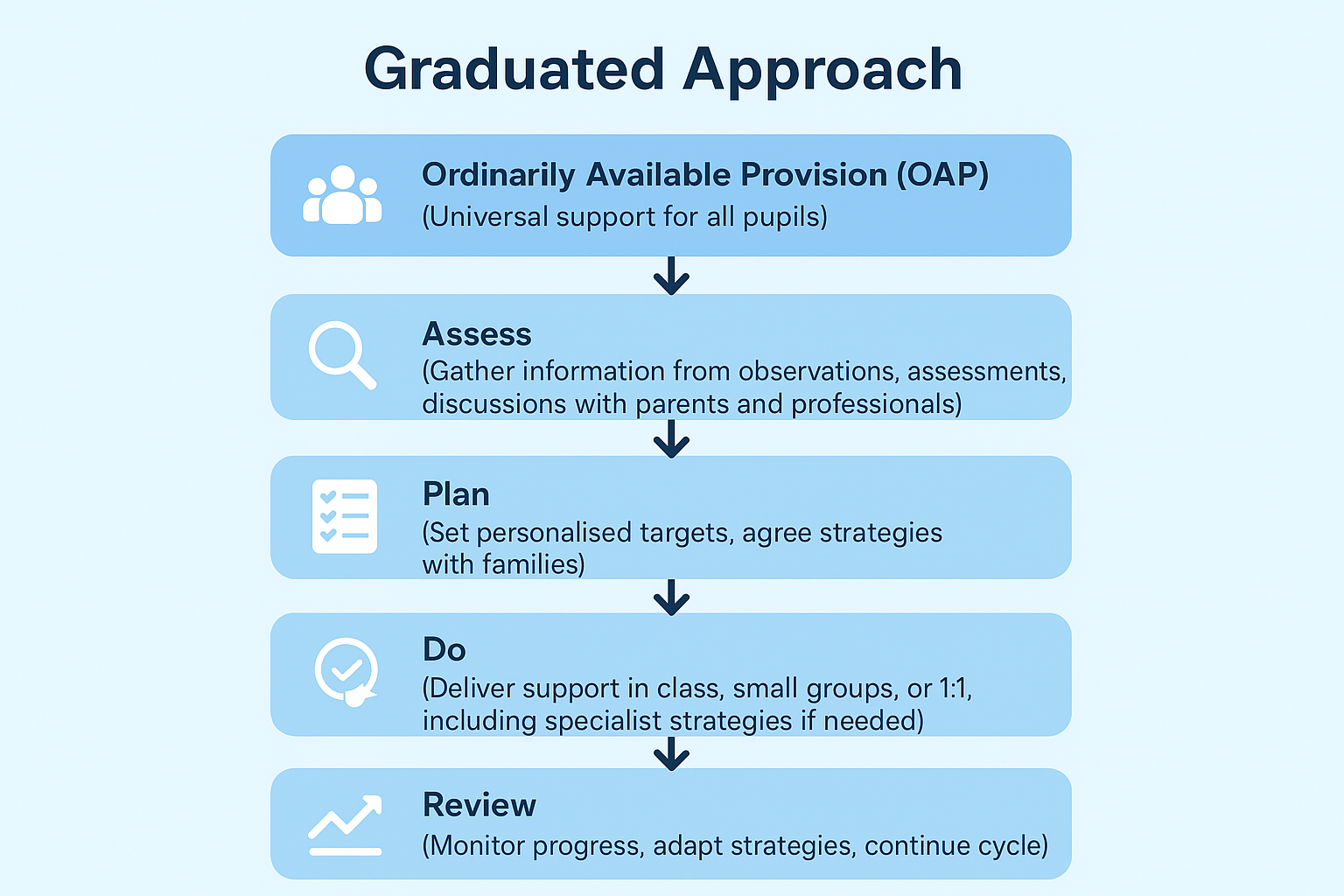 Graduated Approach

Ordinarily Available Provision (OAP)
(Universal support for all pupils)

Assess
(Gather information from observations, assessments, discussions with parents and professionals)

Plan
(Set personalised targets, agree strategies with families)

Do
(Deliver support in class, small groups, or 1:1, including specialist strategies if needed)

Review
(Monitor progress, adapt strategies, continue cycle)